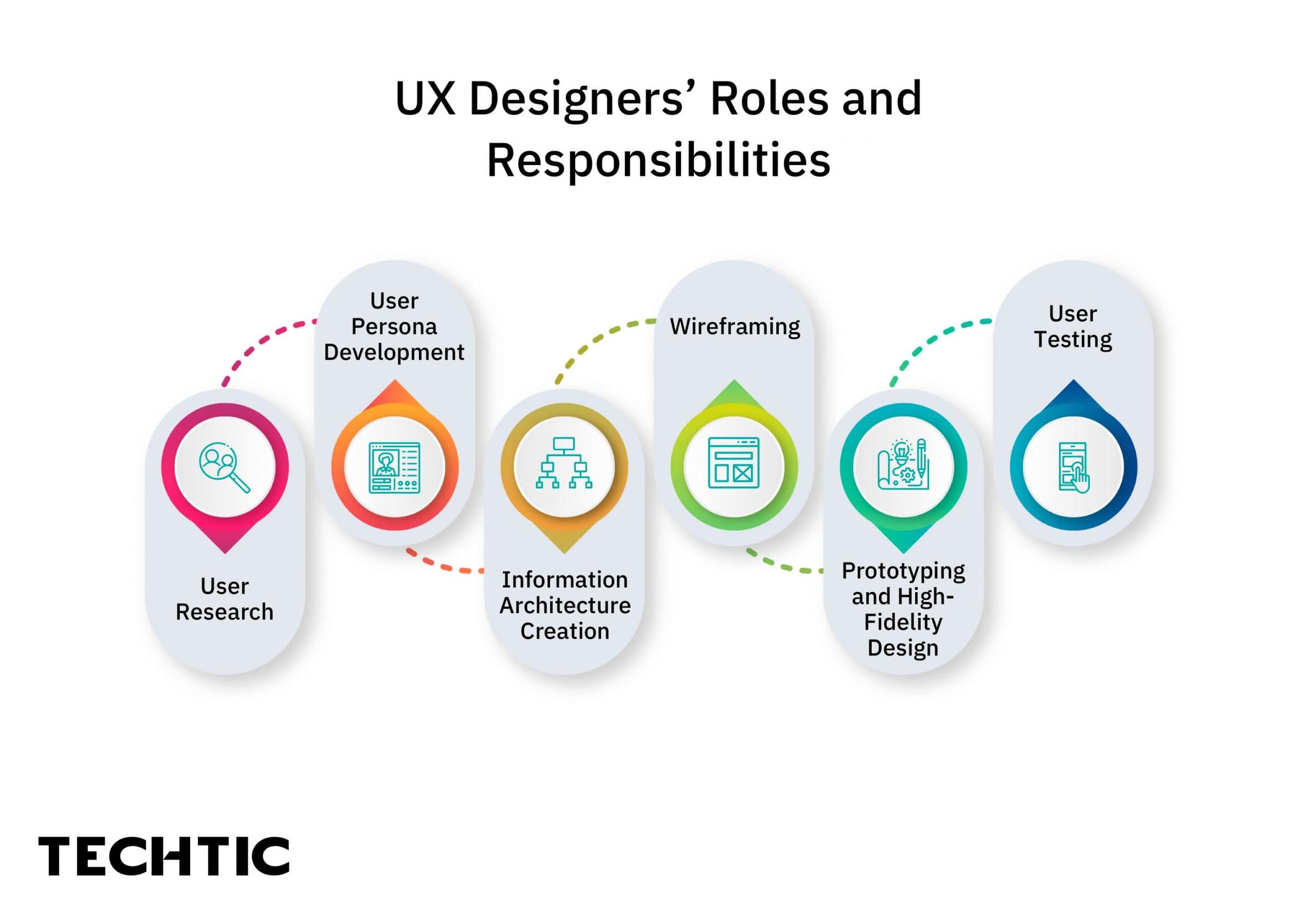 UX Designers’ Roles and Responsibilities

User Research

User Persona Development

Information Architecture Creation

Wireframing

Prototyping and High-Fidelity Design

User Testing

TECHTIC